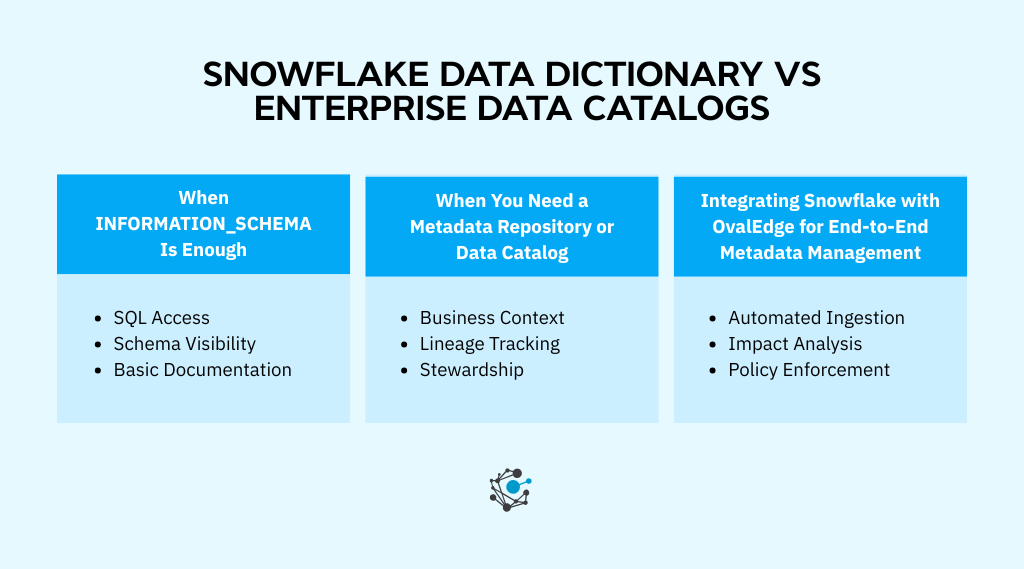 SNOWFLAKE DATA DICTIONARY VS ENTERPRISE DATA CATALOGS

When INFORMATION_SCHEMA Is Enough

- SQL Access
- Schema Visibility
- Basic Documentation

When You Need a Metadata Repository or Data Catalog

- Business Context
- Lineage Tracking
- Stewardship

Integrating Snowflake with OvalEdge for End-to-End Metadata Management

- Automated Ingestion
- Impact Analysis
- Policy Enforcement